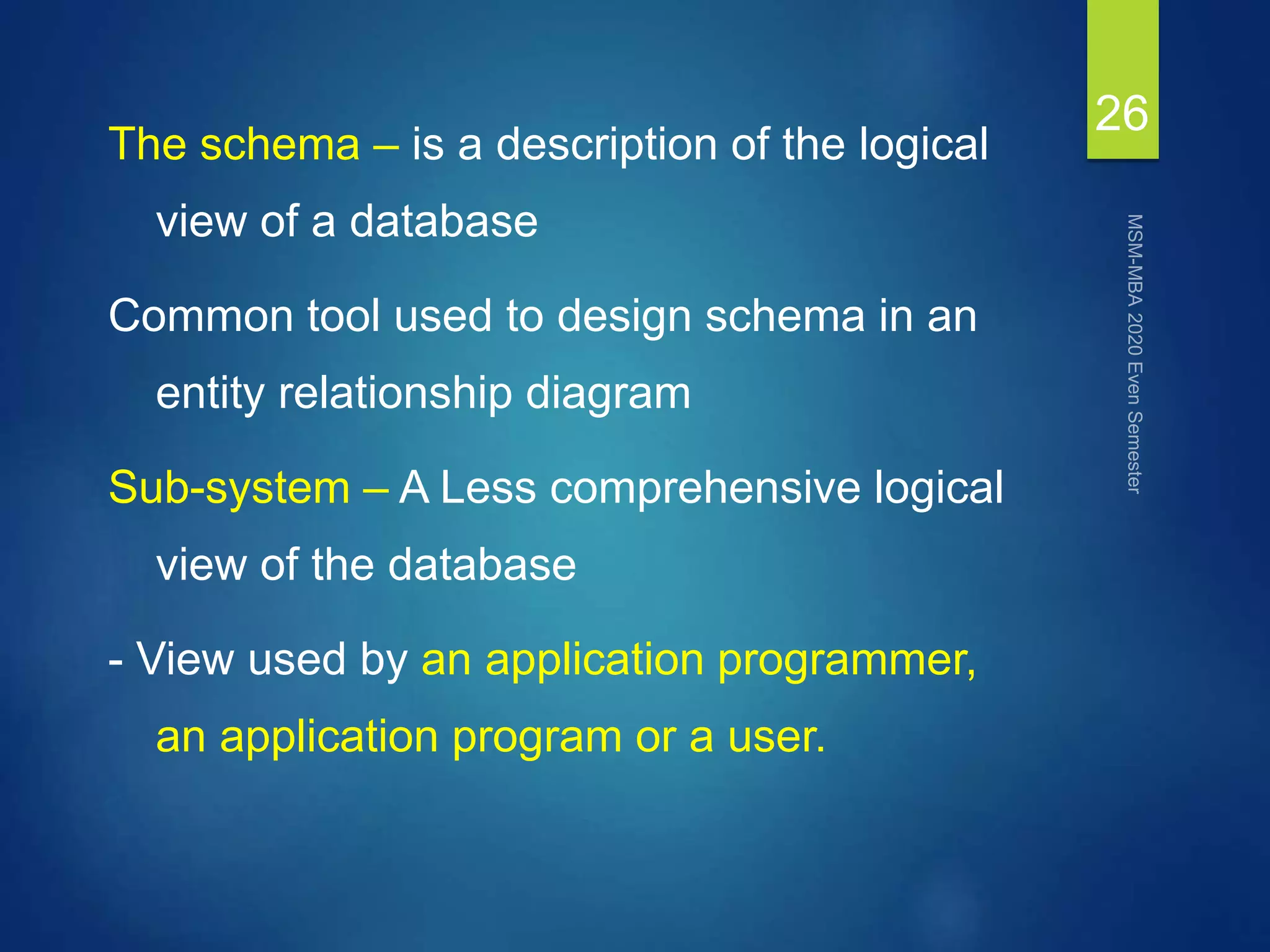 26

The schema – is a description of the logical view of a database

Common tool used to design schema in an entity relationship diagram

Sub-system – A Less comprehensive logical view of the database

- View used by an application programmer, an application program or a user.

MSM-MBA 2020 Even Semester